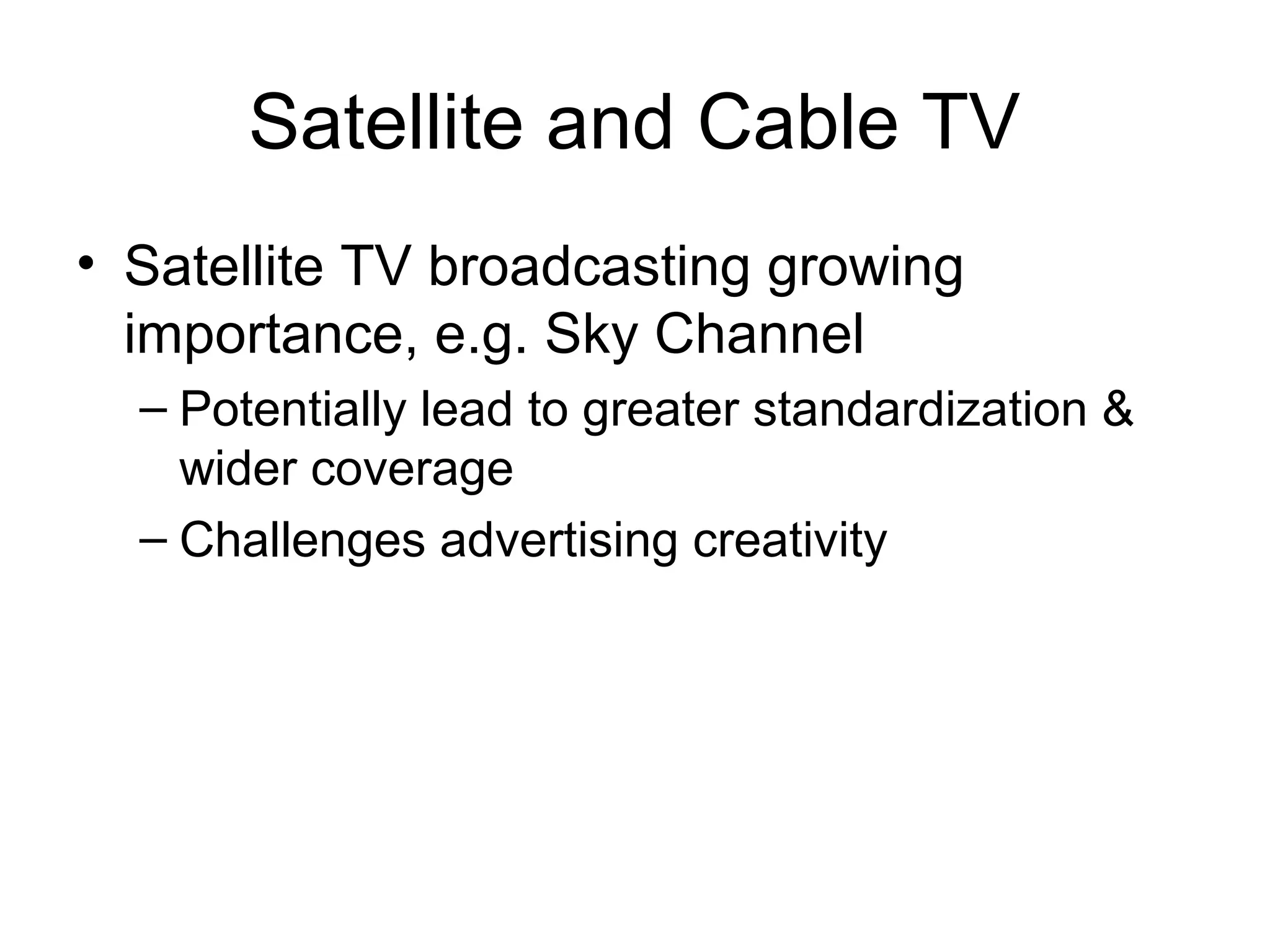 Satellite and Cable TV

• Satellite TV broadcasting growing importance, e.g. Sky Channel
– Potentially lead to greater standardization & wider coverage
– Challenges advertising creativity